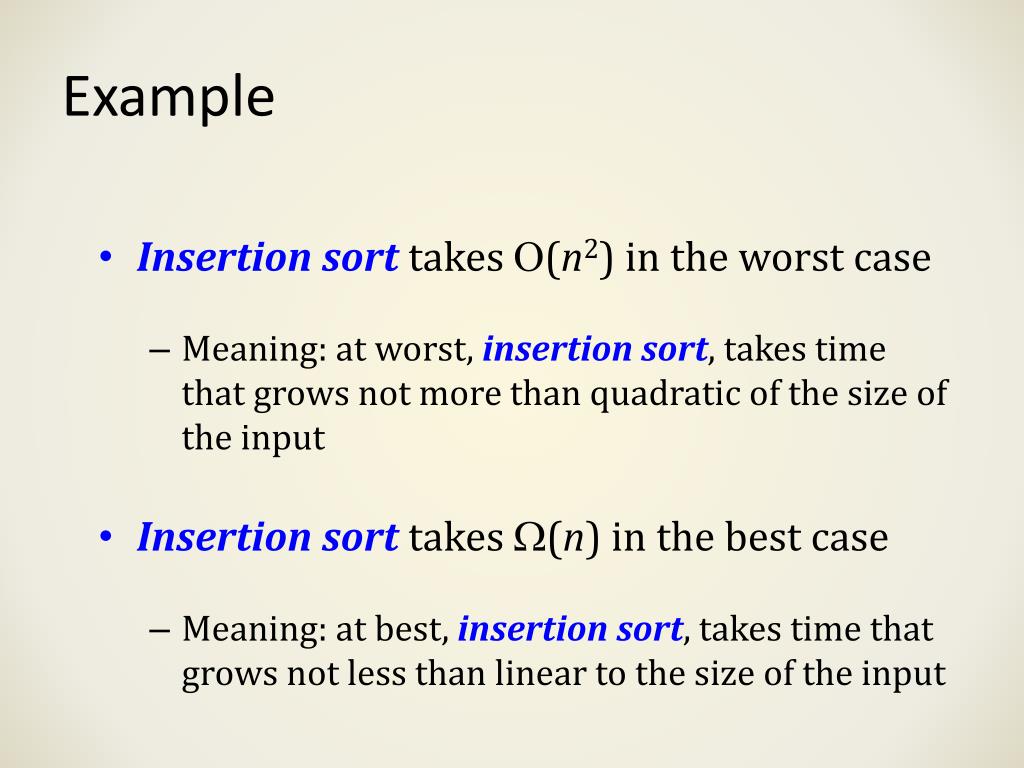 Example

• Insertion sort takes $O(n^2)$ in the worst case

– Meaning: at worst, insertion sort, takes time that grows not more than quadratic of the size of the input

• Insertion sort takes $\Omega(n)$ in the best case

– Meaning: at best, insertion sort, takes time that grows not less than linear to the size of the input